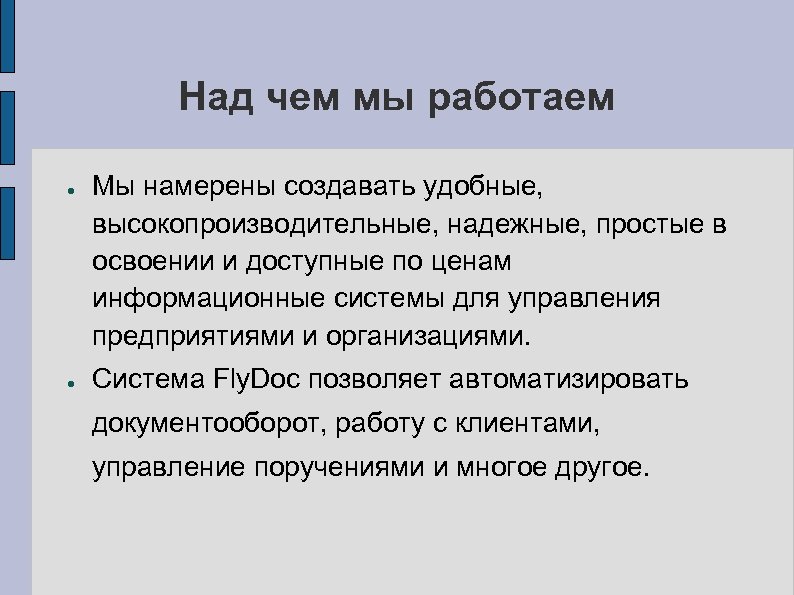 Над чем мы работаем

● Мы намерены создавать удобные, высокопроизводительные, надежные, простые в освоении и доступные по ценам информационные системы для управления предприятиями и организациями.

● Система FlyDoc позволяет автоматизировать документооборот, работу с клиентами, управление поручениями и многое другое.